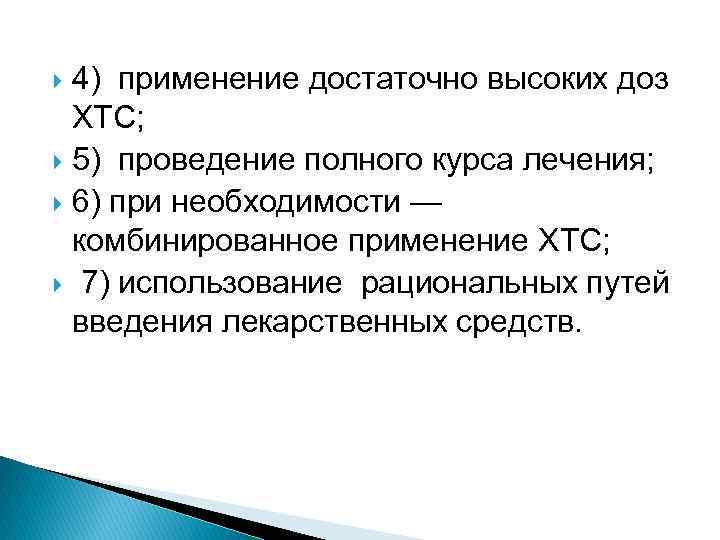 4) применение достаточно высоких доз ХТС;

5) проведение полного курса лечения;

6) при необходимости — комбинированное применение ХТС;

7) использование рациональных путей введения лекарственных средств.